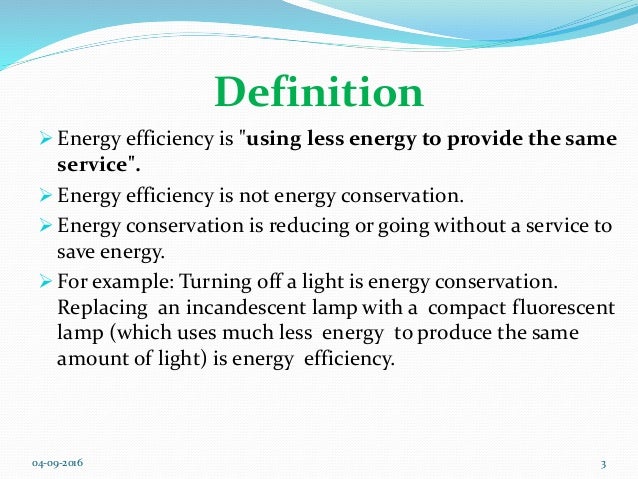 Definition

➢ Energy efficiency is "using less energy to provide the same service".

➢ Energy efficiency is not energy conservation.

➢ Energy conservation is reducing or going without a service to save energy.

➢ For example: Turning off a light is energy conservation. Replacing an incandescent lamp with a compact fluorescent lamp (which uses much less energy to produce the same amount of light) is energy efficiency.

04-09-2016

3